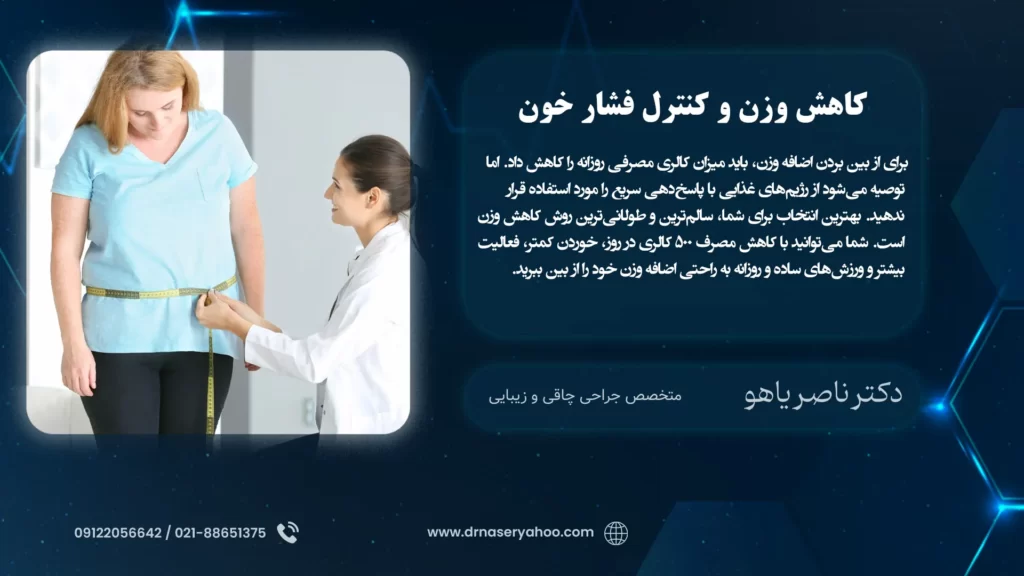 کاهش وزن و کنترل فشار خون

برای از بین بردن اضافه وزن، باید میزان کالری مصرفی روزانه را کاهش داد. اما توصیه می‌شود از رژیم‌های غذایی با پاسخ‌دهی سریع را مورد استفاده قرار ندهید. بهترین انتخاب برای شما، سالم‌ترین و طولانی‌ترین روش کاهش وزن است. شما می‌توانید با کاهش مصرف ۵۰۰ کالری در روز، خوردن کمتر، فعالیت بیشتر و ورزش‌های ساده و روزانه به راحتی اضافه وزن خود را از بین ببرید.

دکتر ناصر یاهو
متخصص جراحی چاقی و زیبایی

09122056642 / 021-88651375
www.drnaseryahoo.com